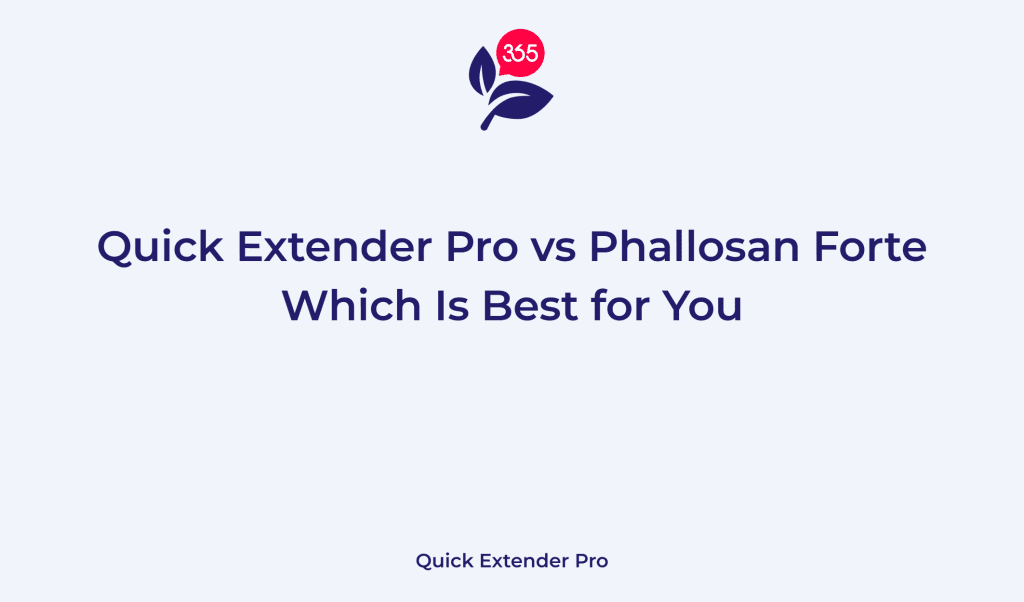 365

Quick Extender Pro vs Phallosan Forte Which Is Best for You

Quick Extender Pro